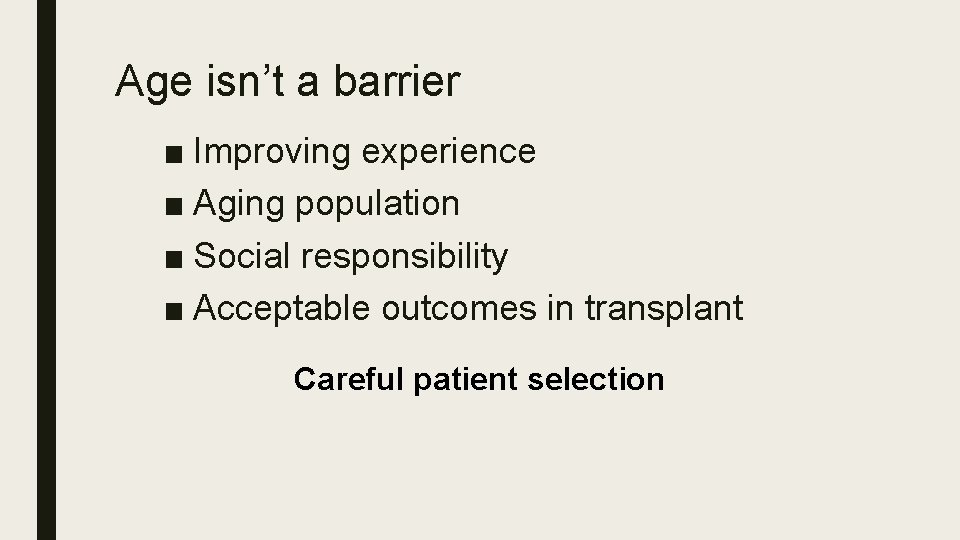 Age isn’t a barrier

■ Improving experience
■ Aging population
■ Social responsibility
■ Acceptable outcomes in transplant

Careful patient selection